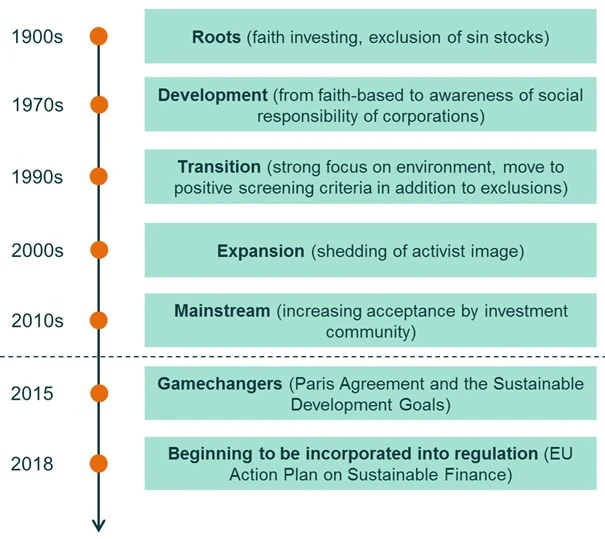 1900s
Roots (faith investing, exclusion of sin stocks)

1970s
Development (from faith-based to awareness of social responsibility of corporations)

1990s
Transition (strong focus on environment, move to positive screening criteria in addition to exclusions)

2000s
Expansion (shedding of activist image)

2010s
Mainstream (increasing acceptance by investment community)

2015
Gamechangers (Paris Agreement and the Sustainable Development Goals)

2018
Beginning to be incorporated into regulation (EU Action Plan on Sustainable Finance)